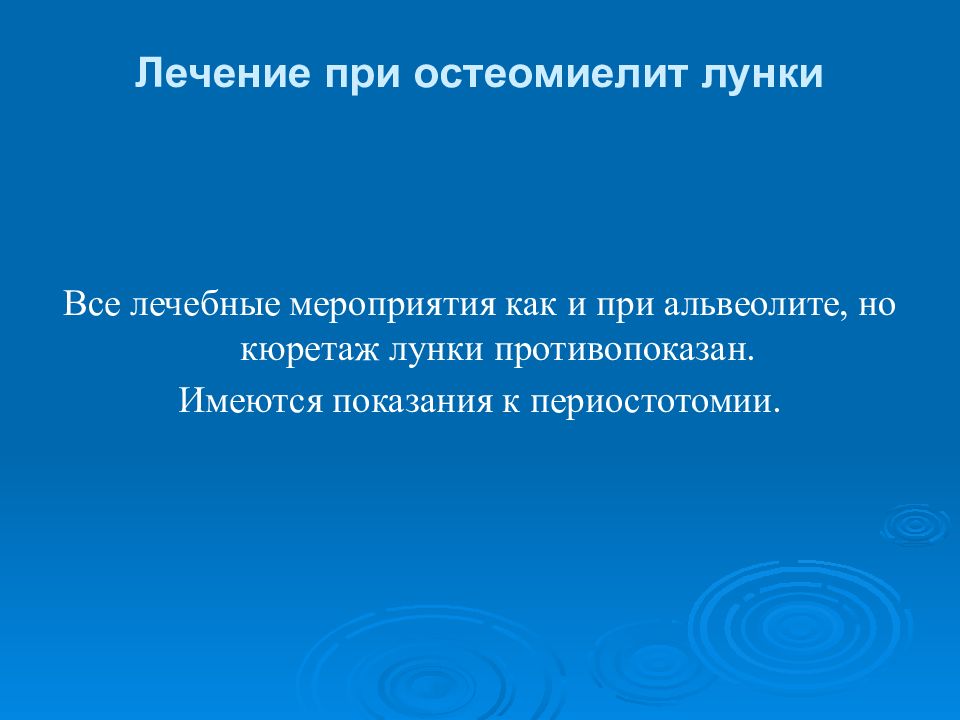 Лечение при остеомиелит лунки

Все лечебные мероприятия как и при альвеолите, но кюретаж лунки противопоказан.

Имеются показания к периостотомии.